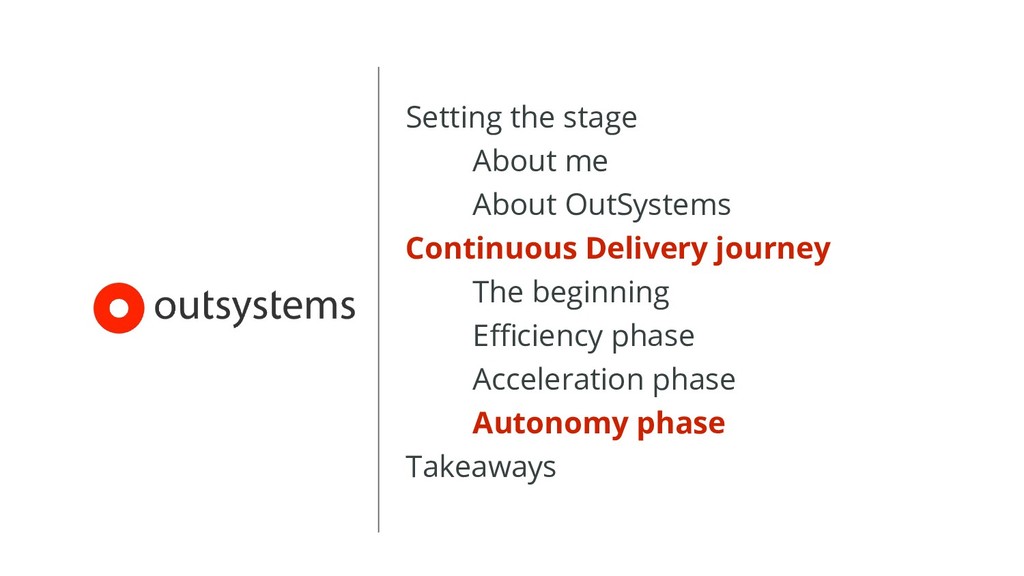 outsystems

Setting the stage
About me
About OutSystems
Continuous Delivery journey
The beginning
Efficiency phase
Acceleration phase
Autonomy phase
Takeaways